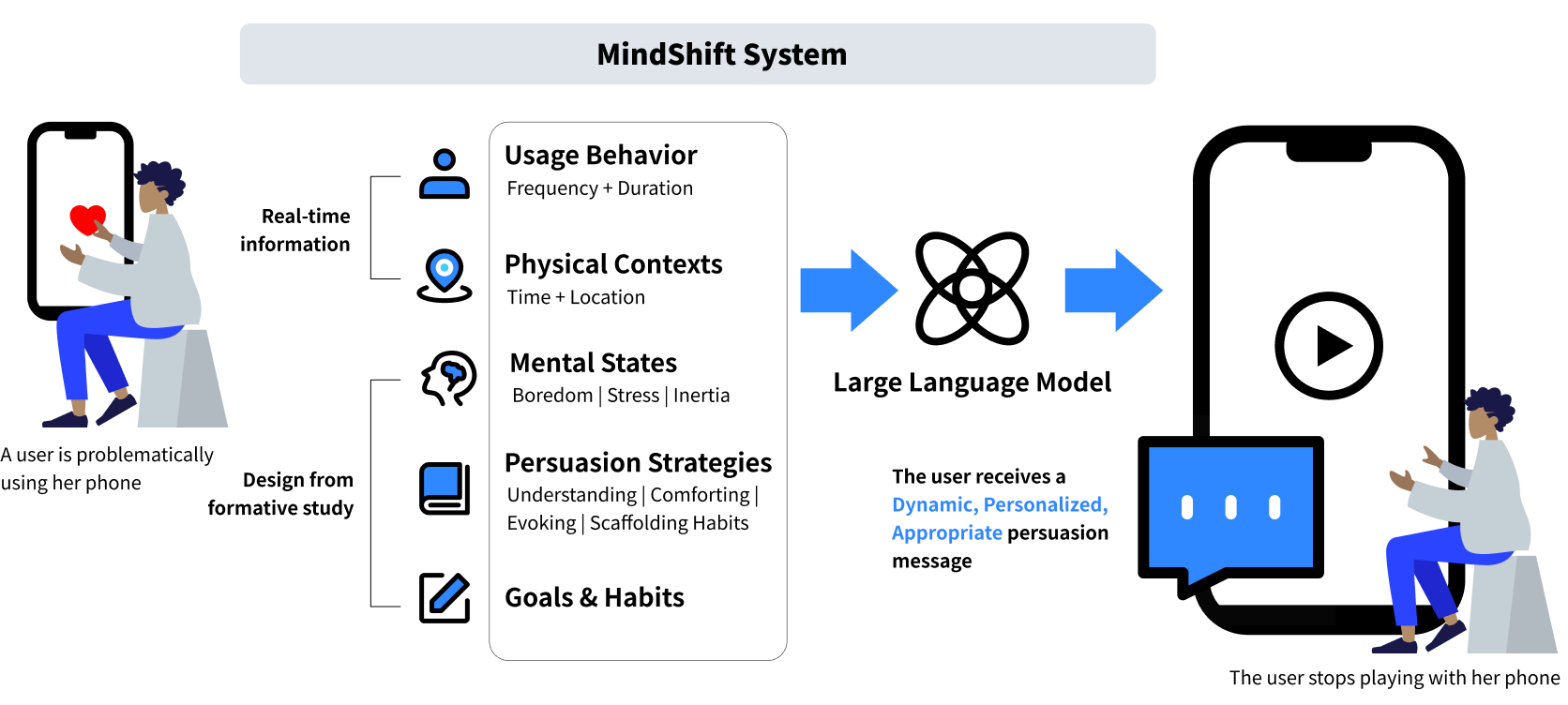 MindShift System

A user is problematically using her phone

Real-time information

Design from formative study

Usage Behavior
Frequency + Duration

Physical Contexts
Time + Location

Mental States
Boredom | Stress | Inertia

Persuasion Strategies
Understanding | Comforting | Evoking | Scaffolding Habits

Goals & Habits

Large Language Model

The user receives a Dynamic, Personalized, Appropriate persuasion message

The user stops playing with her phone